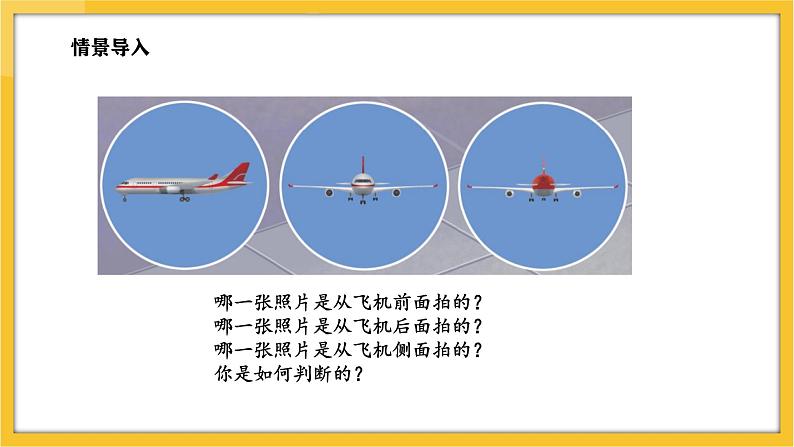 情景导入

哪一张照片是从飞机前面拍的？
哪一张照片是从飞机后面拍的？
哪一张照片是从飞机侧面拍的？
你是如何判断的？